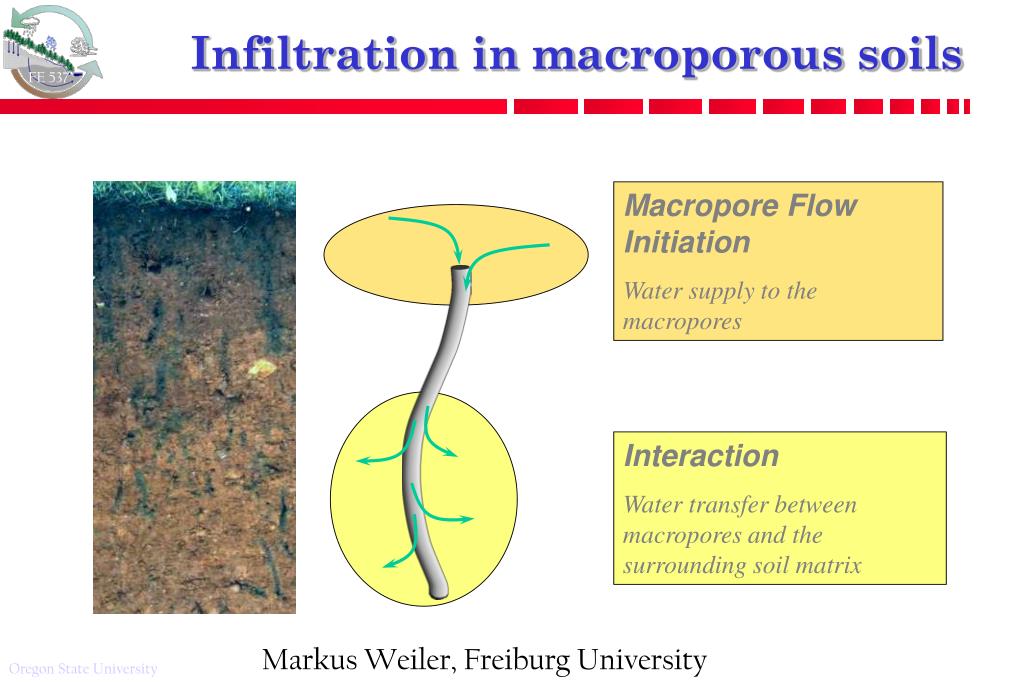 FE 537

Infiltration in macroporous soils

Macropore Flow Initiation

Water supply to the macropores

Interaction

Water transfer between macropores and the surrounding soil matrix

Oregon State University

Markus Weiler, Freiburg University